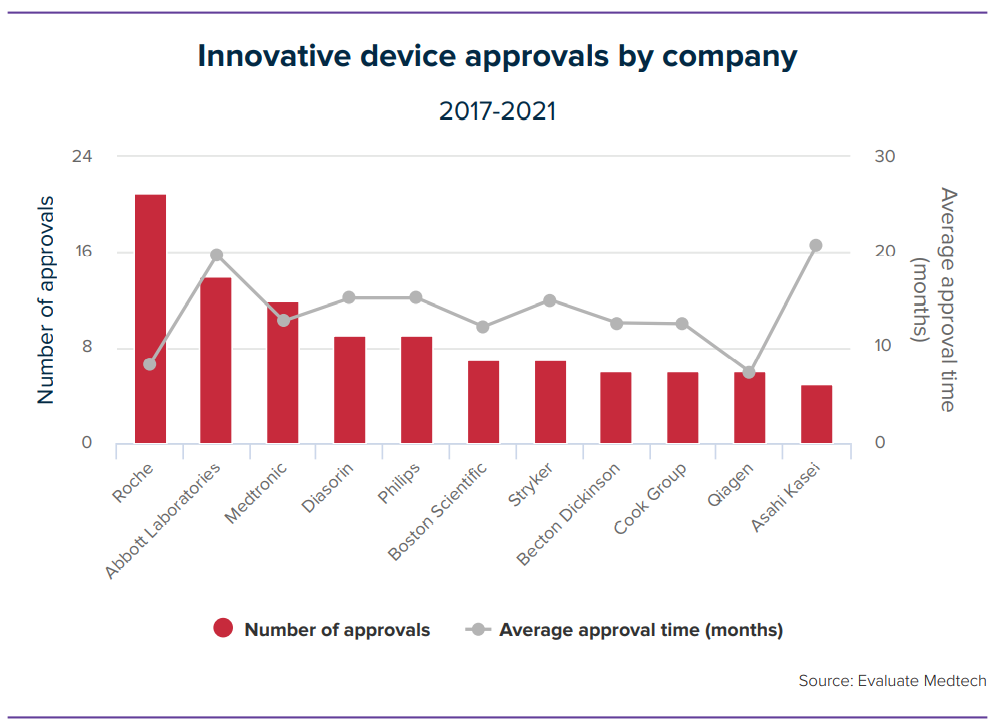 Innovative device approvals by company

2017-2021

Number of approvals

24
16
8
0

Average approval time (months)

30
20
10
0

Roche
Abbott Laboratories
Medtronic
Diasorin
Philips
Boston Scientific
Stryker
Becton Dickinson
Cook Group
Qiagen
Asahi Kasei

Number of approvals
Average approval time (months)

Source: Evaluate Medtech